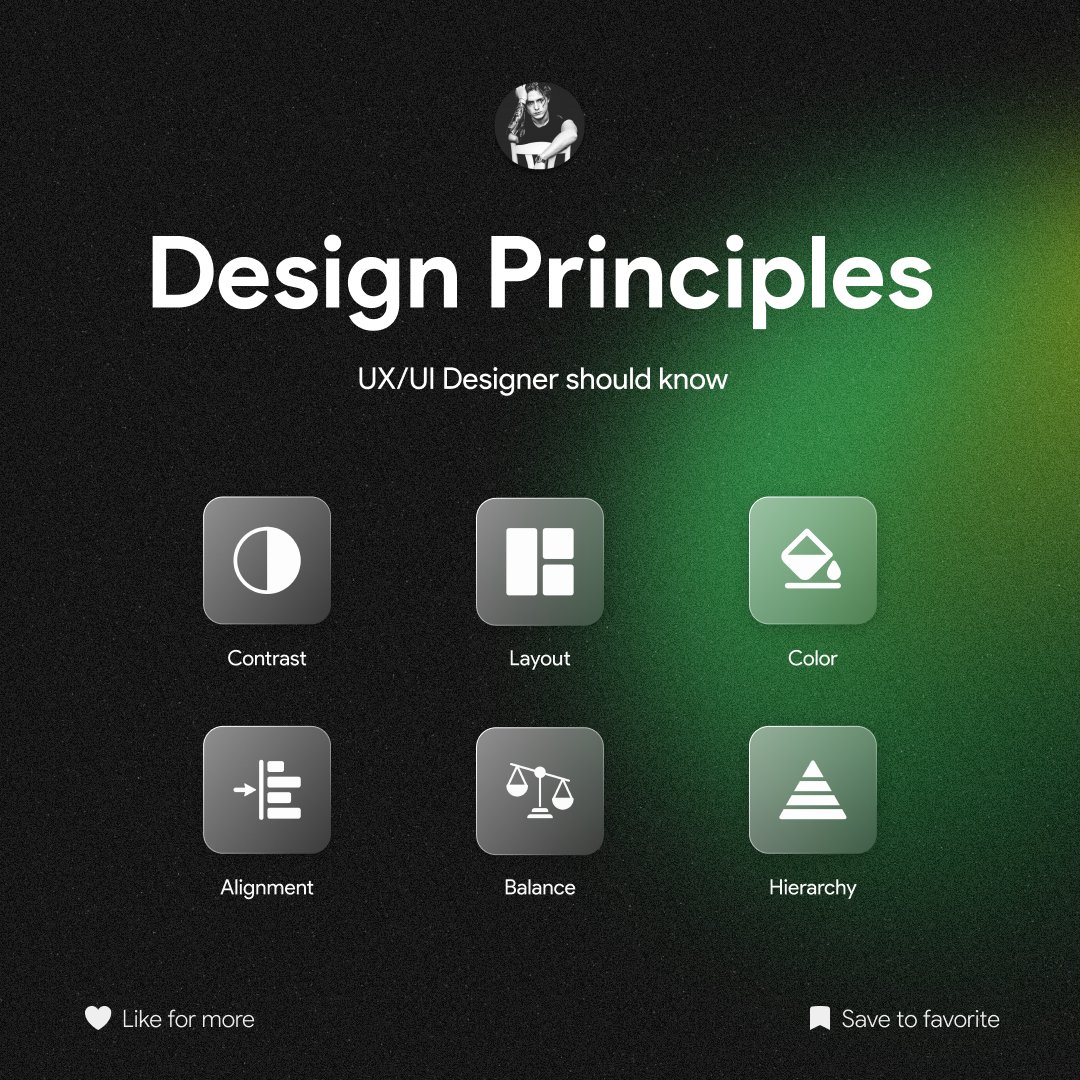 Design Principles

UX/UI Designer should know

Contrast

Layout

Color

Alignment

Balance

Hierarchy

Like for more

Save to favorite